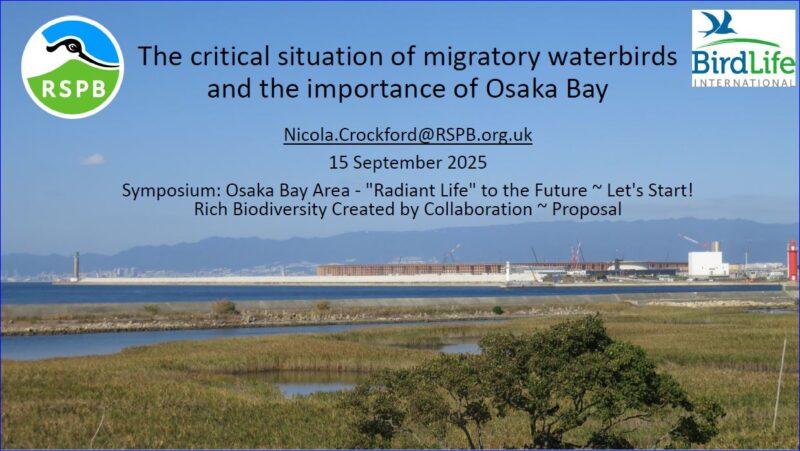 RSPB

The critical situation of migratory waterbirds and the importance of Osaka Bay

BirdLife INTERNATIONAL

Nicola.Crockford@RSPB.org.uk

15 September 2025

Symposium: Osaka Bay Area - "Radiant Life" to the Future ~ Let's Start! Rich Biodiversity Created by Collaboration ~ Proposal